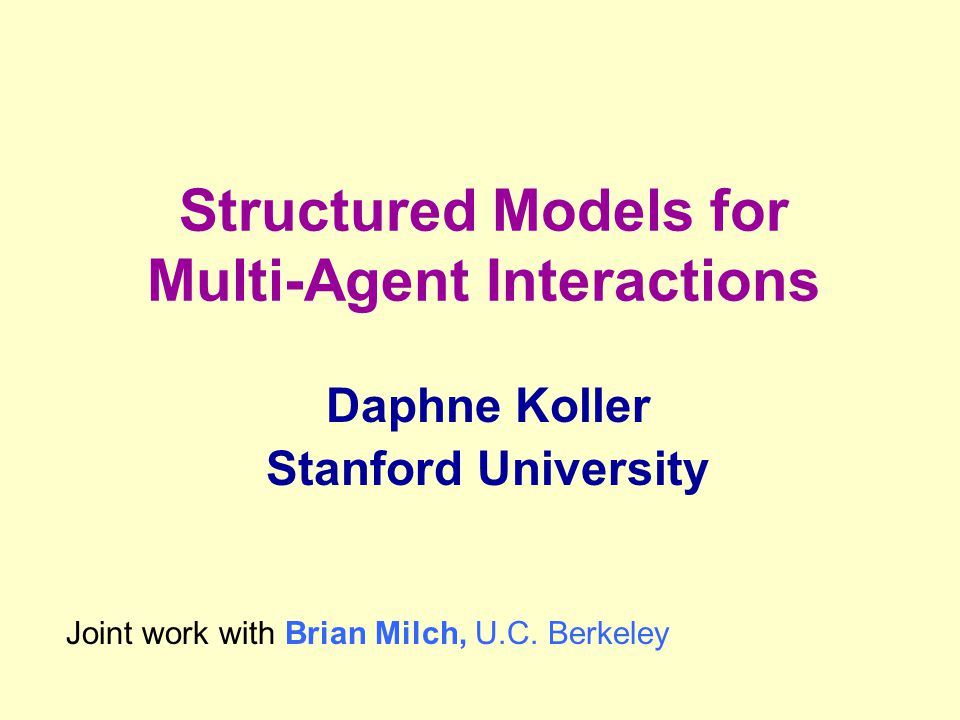 Structured Models for Multi-Agent Interactions

Daphne Koller
Stanford University

Joint work with Brian Milch, U.C. Berkeley